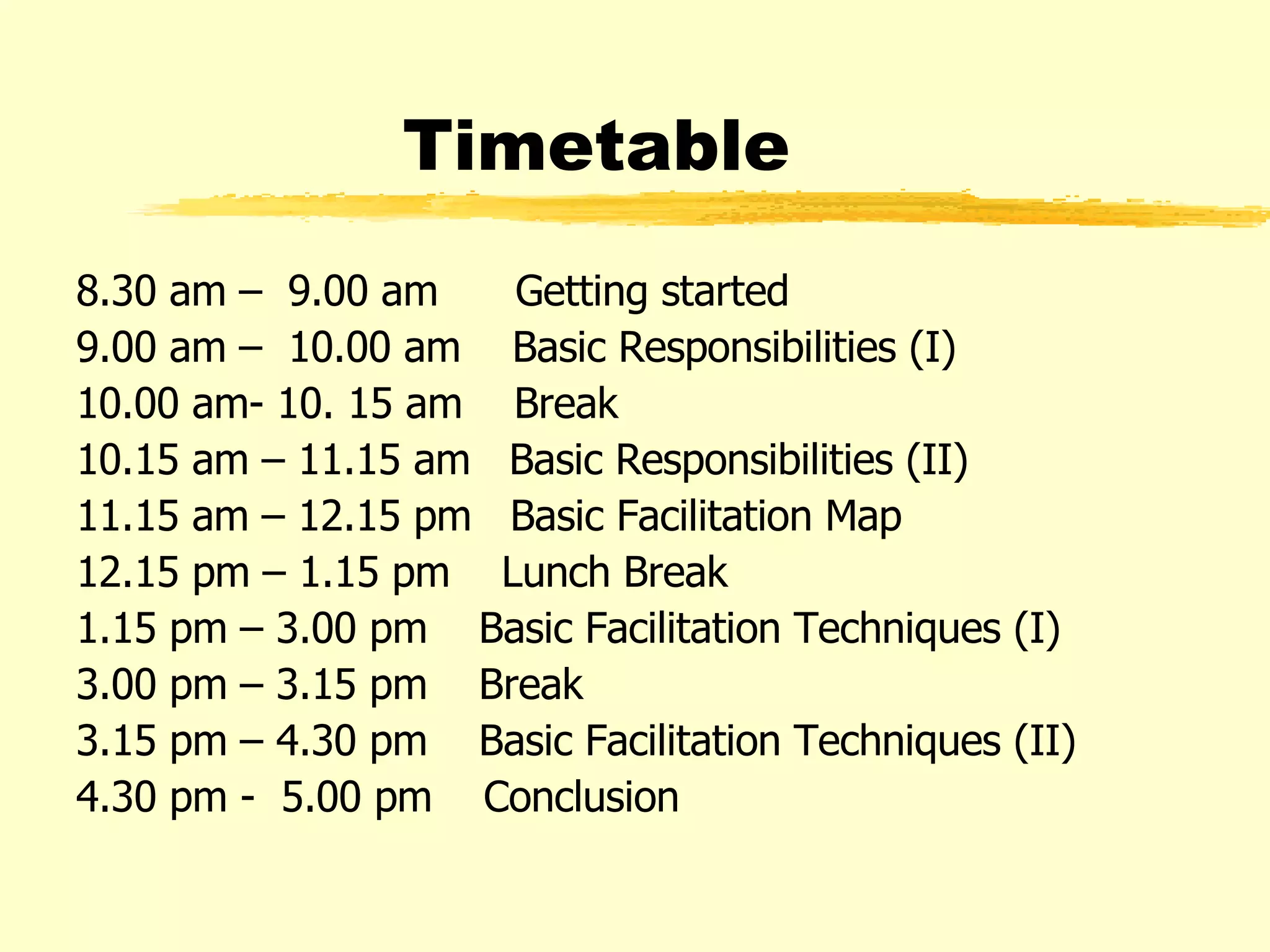 Timetable

8.30 am – 9.00 am Getting started
9.00 am – 10.00 am Basic Responsibilities (I)
10.00 am- 10. 15 am Break
10.15 am – 11.15 am Basic Responsibilities (II)
11.15 am – 12.15 pm Basic Facilitation Map
12.15 pm – 1.15 pm Lunch Break
1.15 pm – 3.00 pm Basic Facilitation Techniques (I)
3.00 pm – 3.15 pm Break
3.15 pm – 4.30 pm Basic Facilitation Techniques (II)
4.30 pm - 5.00 pm Conclusion